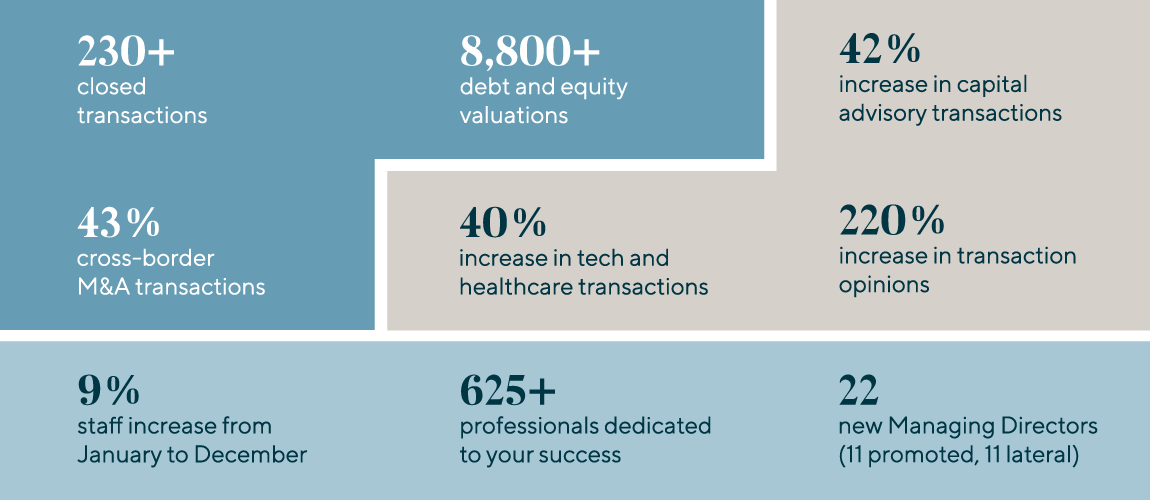 230+
closed transactions

8,800+
debt and equity valuations

42%
increase in capital advisory transactions

43%
cross-border M&A transactions

40%
increase in tech and healthcare transactions

220%
increase in transaction opinions

9%
staff increase from January to December

625+
professionals dedicated to your success

22
new Managing Directors (11 promoted, 11 lateral)